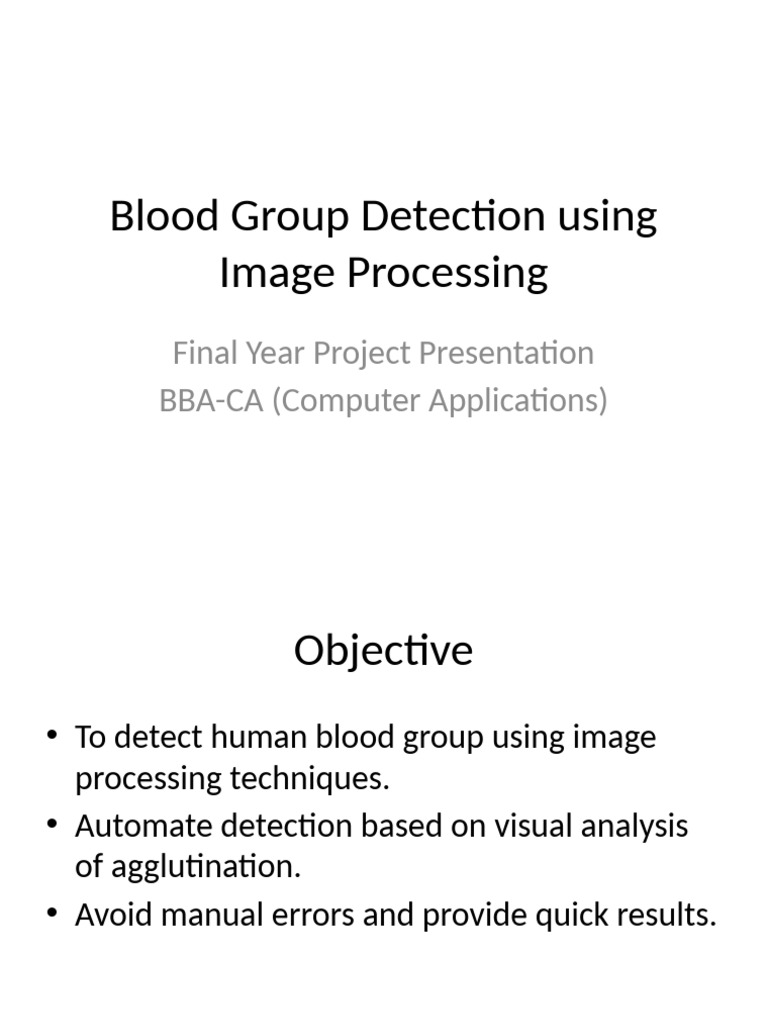 Blood Group Detection using Image Processing

Final Year Project Presentation
BBA-CA (Computer Applications)

Objective

• To detect human blood group using image processing techniques.
• Automate detection based on visual analysis of agglutination.
• Avoid manual errors and provide quick results.